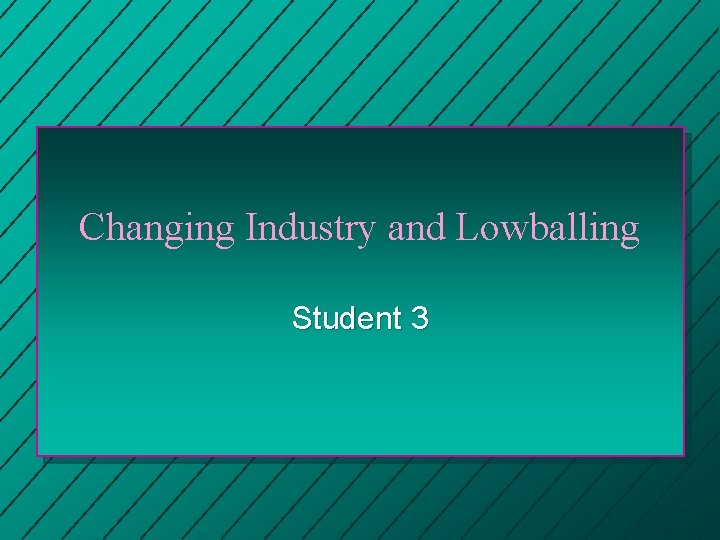 Changing Industry and Lowballing

Student 3